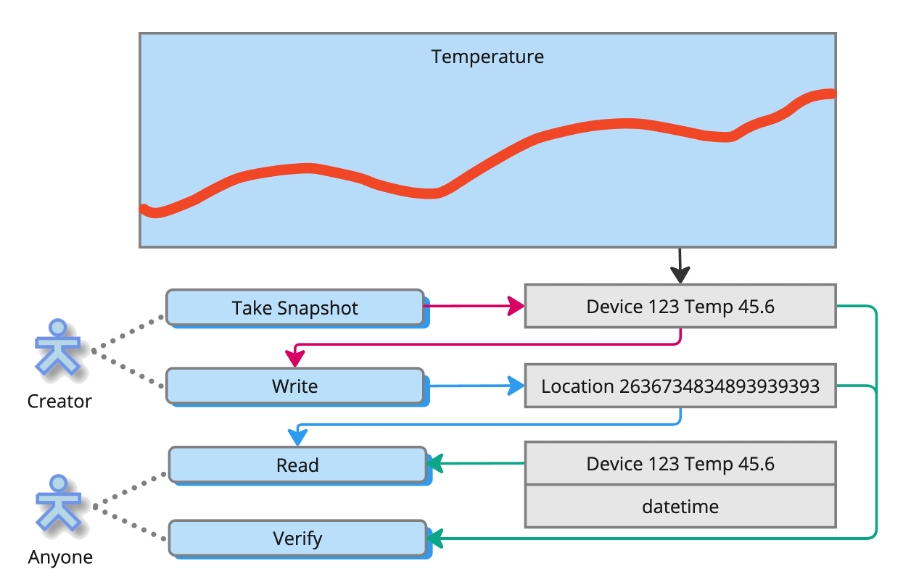 Temperature

Take Snapshot

Device 123 Temp 45.6

Creator

Write

Location 2636734834893939393

Read

Device 123 Temp 45.6

datetime

Anyone

Verify